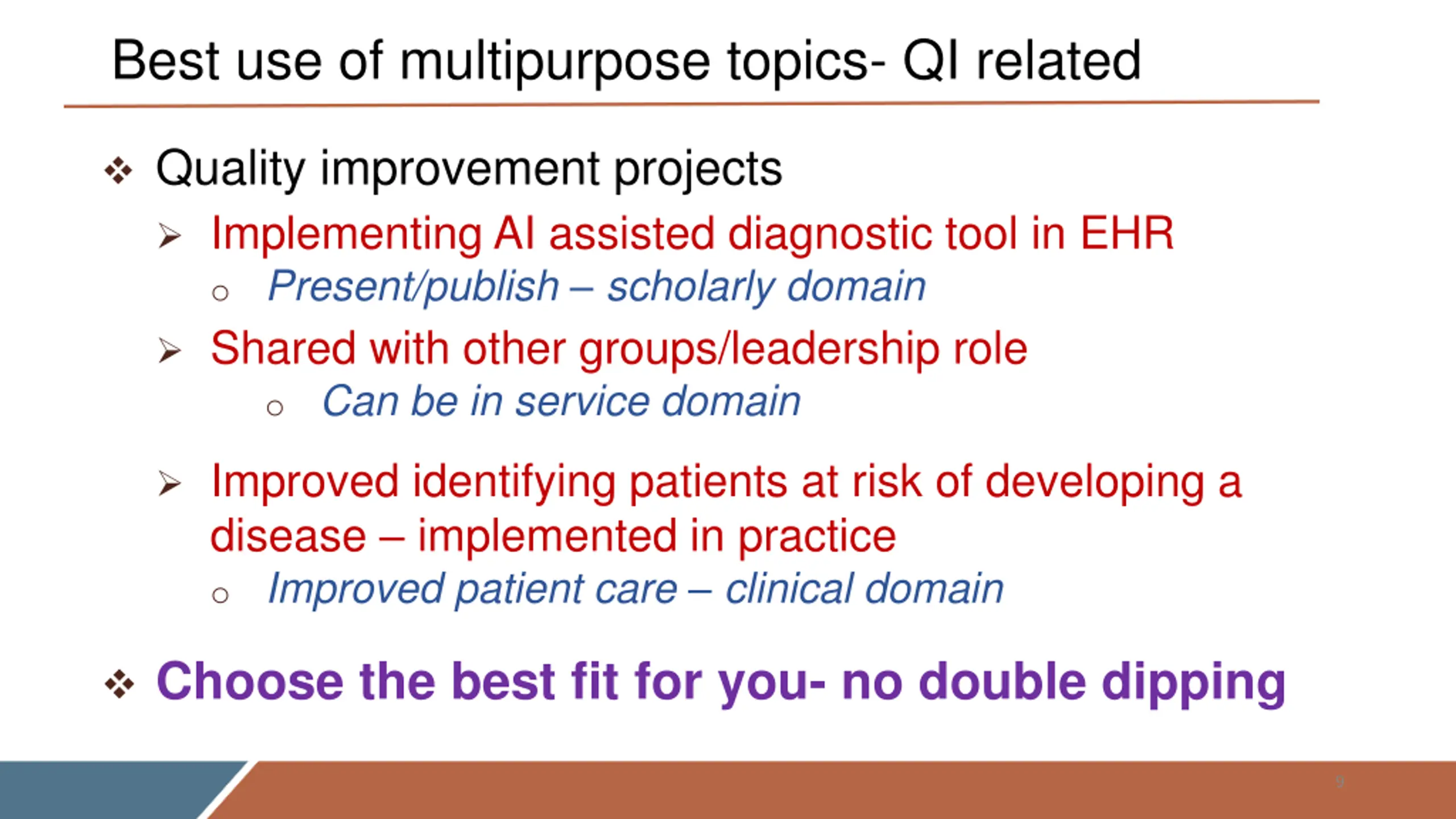 Best use of multipurpose topics- QI related

❖ Quality improvement projects

➢ Implementing AI assisted diagnostic tool in EHR

○ Present/publish – scholarly domain

➢ Shared with other groups/leadership role

○ Can be in service domain

➢ Improved identifying patients at risk of developing a disease – implemented in practice

○ Improved patient care – clinical domain

❖ Choose the best fit for you- no double dipping

9